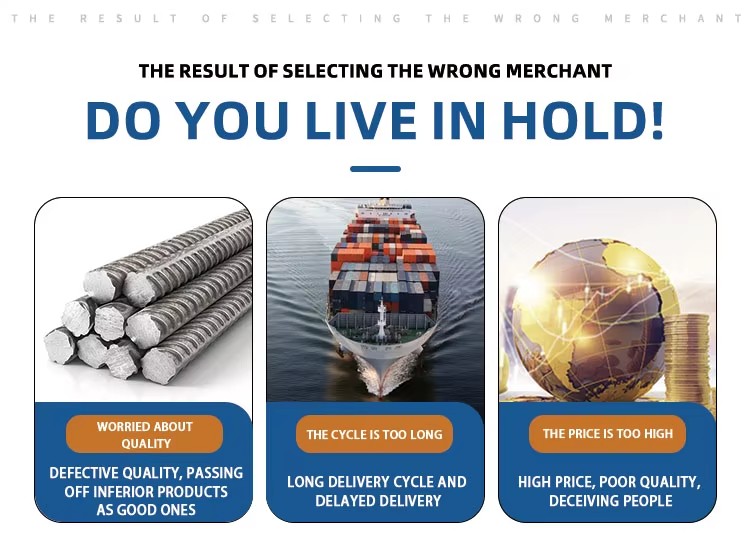 THE RESULT OF SELECTING THE WRONG MERCHANT

THE RESULT OF SELECTING THE WRONG MERCHANT

DO YOU LIVE IN HOLD!

WORRIED ABOUT QUALITY

DEFECTIVE QUALITY, PASSING OFF INFERIOR PRODUCTS AS GOOD ONES

THE CYCLE IS TOO LONG

LONG DELIVERY CYCLE AND DELAYED DELIVERY

THE PRICE IS TOO HIGH

HIGH PRICE, POOR QUALITY, DECEIVING PEOPLE